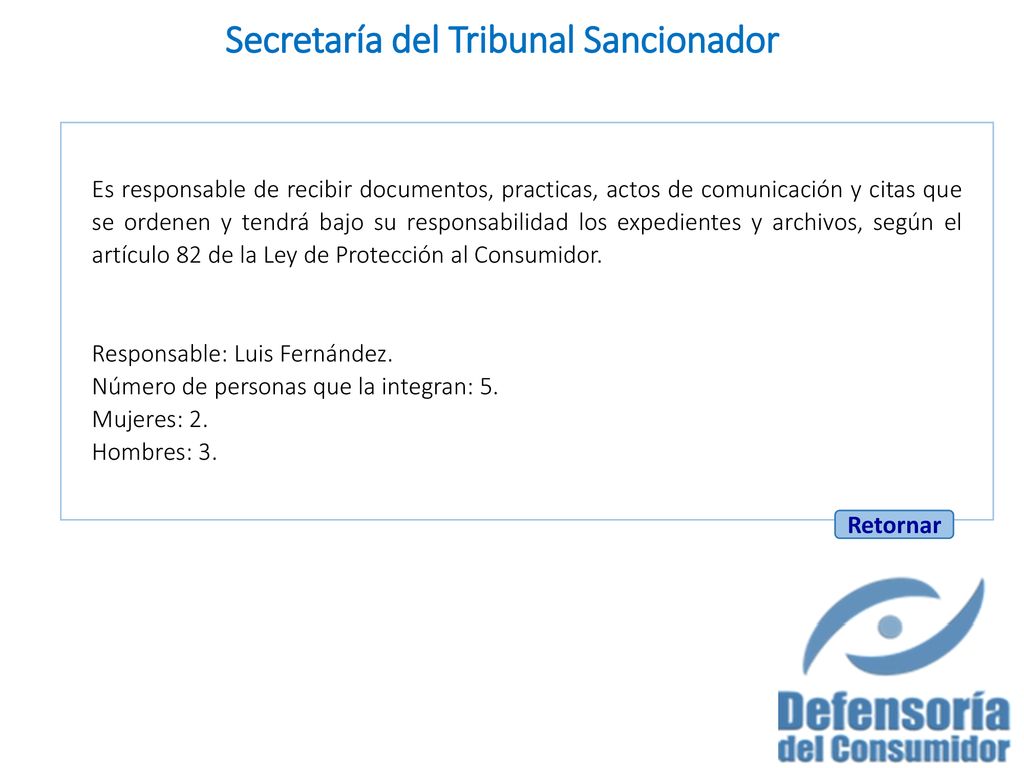 Secretaría del Tribunal Sancionador

Es responsable de recibir documentos, practicas, actos de comunicación y citas que se ordenen y tendrá bajo su responsabilidad los expedientes y archivos, según el artículo 82 de la Ley de Protección al Consumidor.

Responsable: Luis Fernández.
Número de personas que la integran: 5.
Mujeres: 2.
Hombres: 3.

Retornar

Defensoría del Consumidor